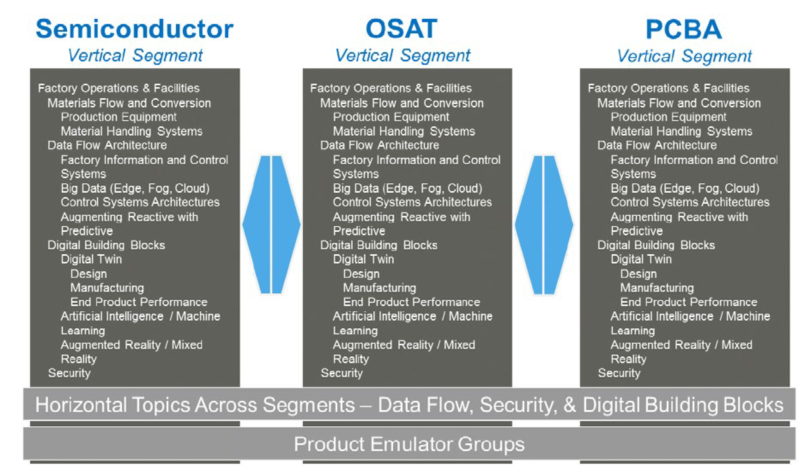 Semiconductor
Vertical Segment

Factory Operations & Facilities
Materials Flow and Conversion
Production Equipment
Material Handling Systems
Data Flow Architecture
Factory Information and Control Systems
Big Data (Edge, Fog, Cloud)
Control Systems Architectures
Augmenting Reactive with Predictive
Digital Building Blocks
Digital Twin
Design
Manufacturing
End Product Performance
Artificial Intelligence / Machine Learning
Augmented Reality / Mixed Reality
Security

OSAT
Vertical Segment

Factory Operations & Facilities
Materials Flow and Conversion
Production Equipment
Material Handling Systems
Data Flow Architecture
Factory Information and Control Systems
Big Data (Edge, Fog, Cloud)
Control Systems Architectures
Augmenting Reactive with Predictive
Digital Building Blocks
Digital Twin
Design
Manufacturing
End Product Performance
Artificial Intelligence / Machine Learning
Augmented Reality / Mixed Reality
Security

PCBA
Vertical Segment

Factory Operations & Facilities
Materials Flow and Conversion
Production Equipment
Material Handling Systems
Data Flow Architecture
Factory Information and Control Systems
Big Data (Edge, Fog, Cloud)
Control Systems Architectures
Augmenting Reactive with Predictive
Digital Building Blocks
Digital Twin
Design
Manufacturing
End Product Performance
Artificial Intelligence / Machine Learning
Augmented Reality / Mixed Reality
Security

Horizontal Topics Across Segments – Data Flow, Security, & Digital Building Blocks

Product Emulator Groups